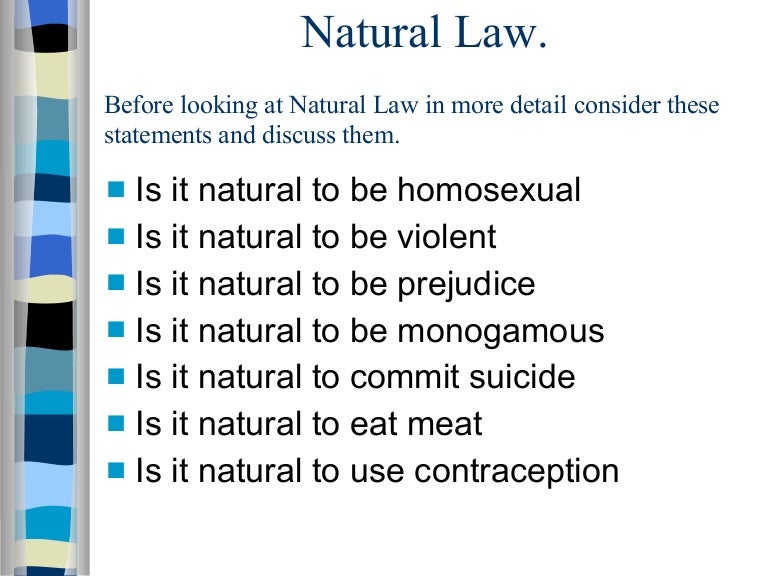 Natural Law.

Before looking at Natural Law in more detail consider these statements and discuss them.

- Is it natural to be homosexual
- Is it natural to be violent
- Is it natural to be prejudice
- Is it natural to be monogamous
- Is it natural to commit suicide
- Is it natural to eat meat
- Is it natural to use contraception